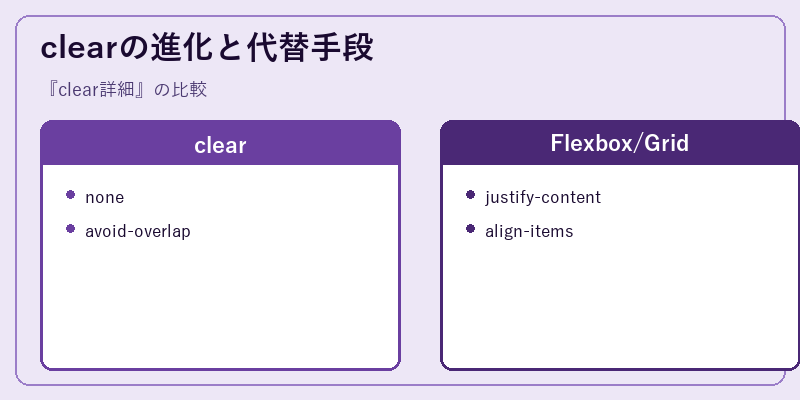 clearの進化と代替手段

『clear詳細』の比較

clear

- none
- avoid-overlap

Flexbox/Grid

- justify-content
- align-items